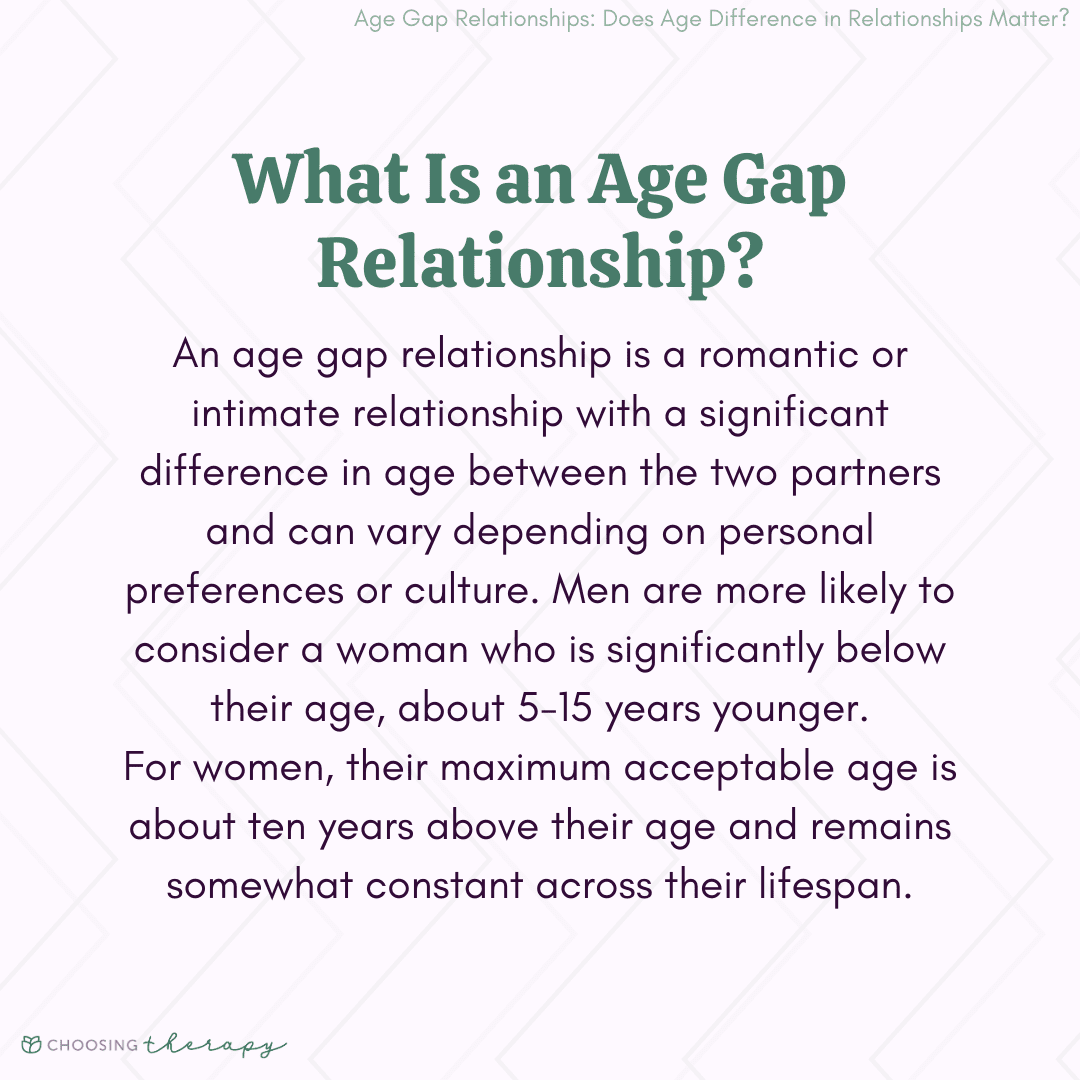 Age Gap Relationships: Does Age Difference in Relationships Matter?

What Is an Age Gap Relationship?

An age gap relationship is a romantic or intimate relationship with a significant difference in age between the two partners and can vary depending on personal preferences or culture. Men are more likely to consider a woman who is significantly below their age, about 5-15 years younger.
For women, their maximum acceptable age is about ten years above their age and remains somewhat constant across their lifespan.

CHOOSING therapy